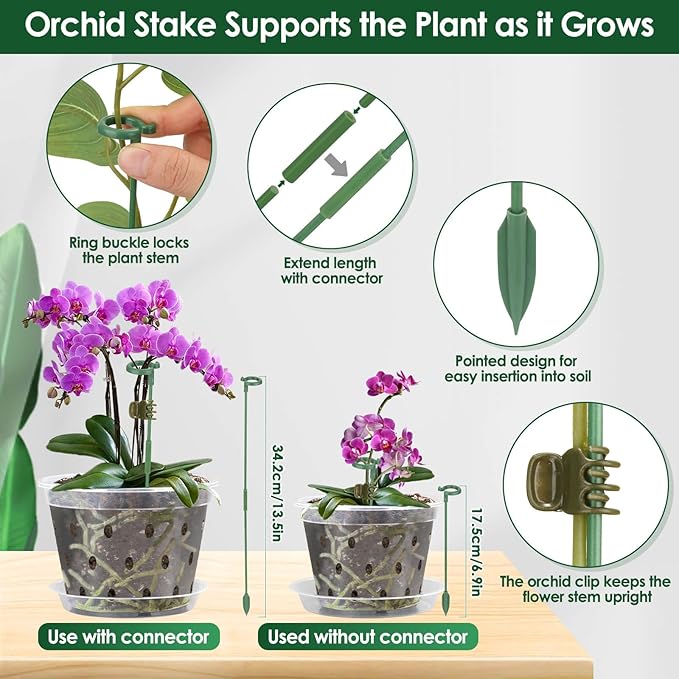 Orchid Stake Supports the Plant as it Grows

Ring buckle locks the plant stem

Extend length with connector

Pointed design for easy insertion into soil

34.2cm/13.5in

17.5cm/6.9in

The orchid clip keeps the flower stem upright

Use with connector

Used without connector